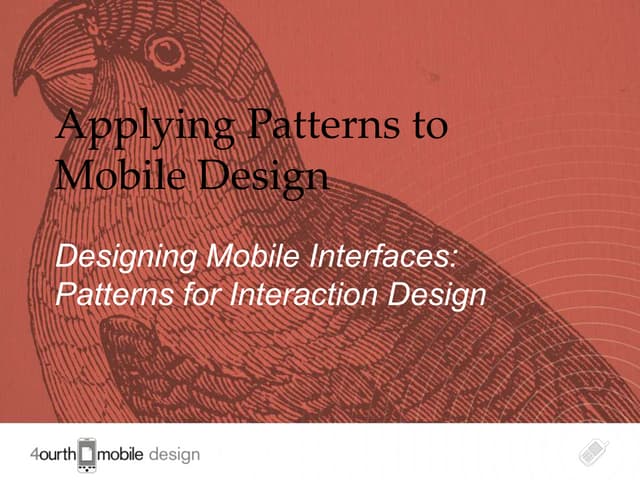 Applying Patterns to Mobile Design

Designing Mobile Interfaces: Patterns for Interaction Design

4ourth mobile design